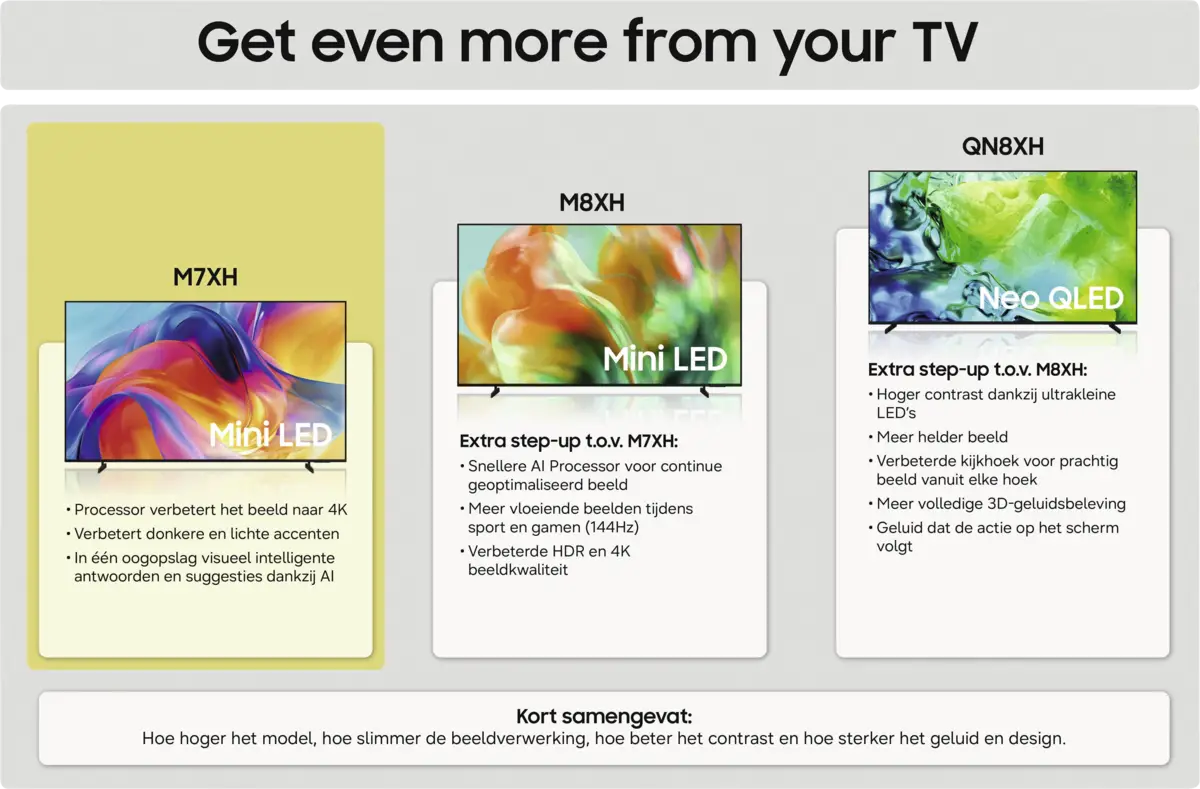 Get even more from your TV

M7XH

Mini LED

• Processor verbetert het beeld naar 4K
• Verbetert donkere en lichte accenten
• In één oogopslag visueel intelligente antwoorden en suggesties dankzij AI

M8XH

Mini LED

Extra step-up t.o.v. M7XH:
• Snellere AI Processor voor continue geoptimaliseerd beeld
• Meer vloeiende beelden tijdens sport en gamen (144Hz)
• Verbeterde HDR en 4K beeldkwaliteit

QN8XH

Neo QLED

Extra step-up t.o.v. M8XH:
• Hoger contrast dankzij ultrakleine LED's
• Meer helder beeld
• Verbeterde kijkhoek voor prachtig beeld vanuit elke hoek
• Meer volledige 3D-geluidsbeleving
• Geluid dat de actie op het scherm volgt

Kort samengevat:
Hoe hoger het model, hoe slimmer de beeldverwerking, hoe beter het contrast en hoe sterker het geluid en design.